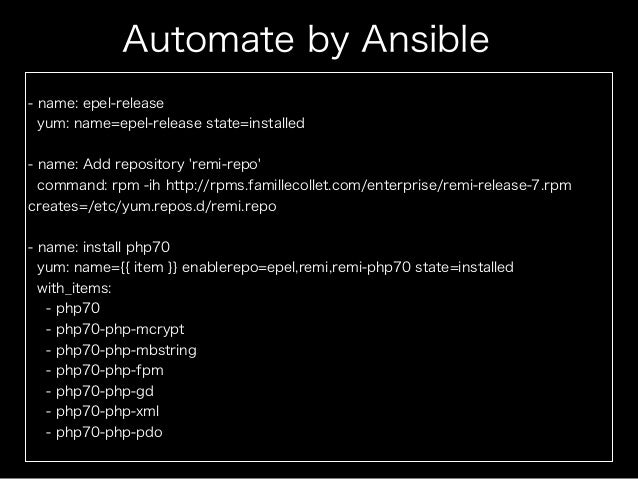 Automate by Ansible

- name: epel-release
  yum: name=epel-release state=installed

- name: Add repository 'remi-repo'
  command: rpm -ih http://rpms.famillecollet.com/enterprise/remi-release-7.rpm creates=/etc/yum.repos.d/remi.repo

- name: install php70
  yum: name={{ item }} enablerepo=epel,remi,remi-php70 state=installed
  with_items:
    - php70
    - php70-php-mcrypt
    - php70-php-mbstring
    - php70-php-fpm
    - php70-php-gd
    - php70-php-xml
    - php70-php-pdo